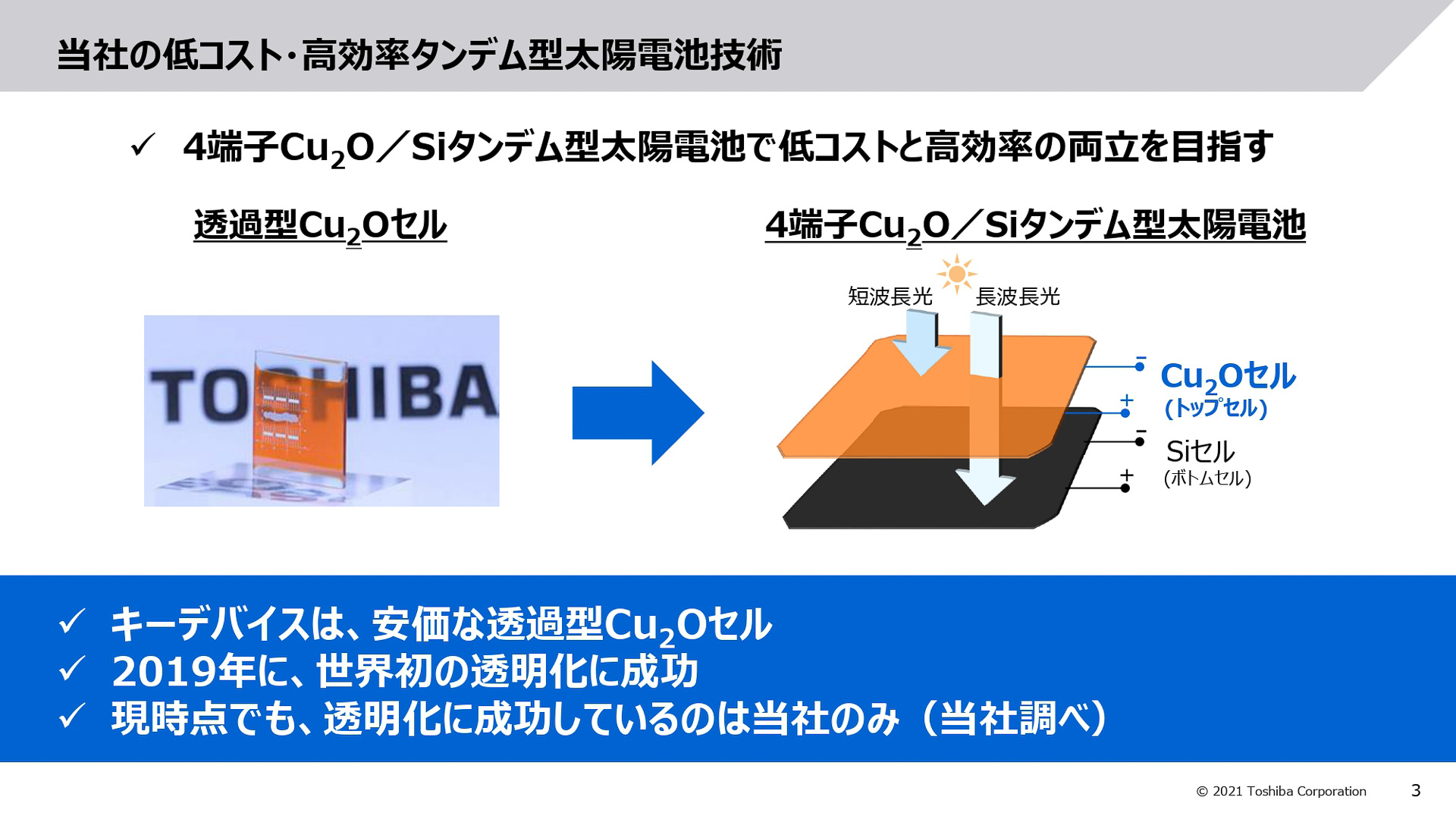 当社の低コスト･高効率タンデム型太陽電池技術

✓ 4端子$Cu_2O$／Siタンデム型太陽電池で低コストと高効率の両立を目指す

透過型$Cu_2O$セル

TOSHIBA

4端子$Cu_2O$／Siタンデム型太陽電池

短波長光

長波長光

−

$Cu_2O$セル
(トップセル)

+

−

Siセル
(ボトムセル)

+

✓ キーデバイスは、安価な透過型$Cu_2O$セル
✓ 2019年に、世界初の透明化に成功
✓ 現時点でも、透明化に成功しているのは当社のみ（当社調べ）

© 2021 Toshiba Corporation 3